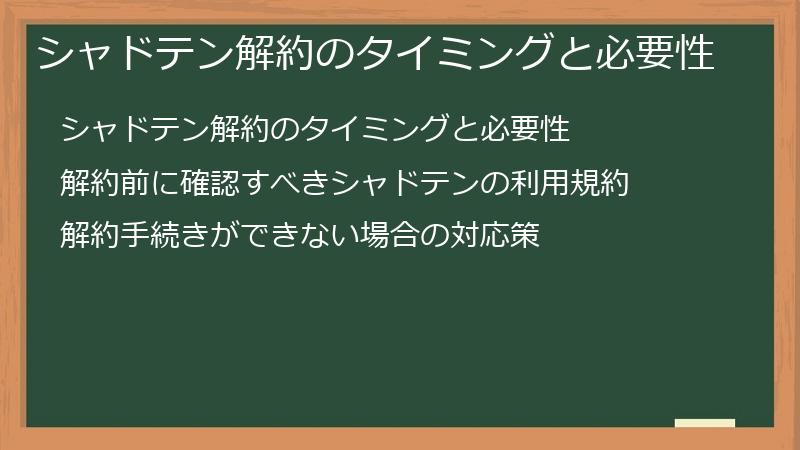 シャドテン解約のタイミングと必要性

シャドテン解約のタイミングと必要性

解約前に確認すべきシャドテンの利用規約

解約手続きができない場合の対応策